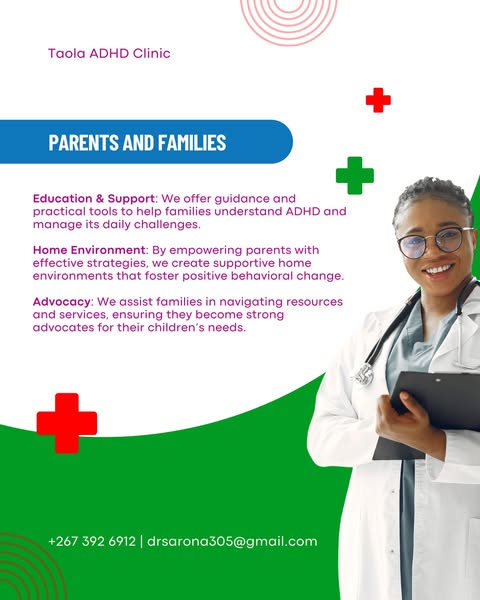 Taola ADHD Clinic

PARENTS AND FAMILIES

Education & Support: We offer guidance and practical tools to help families understand ADHD and manage its daily challenges.

Home Environment: By empowering parents with effective strategies, we create supportive home environments that foster positive behavioral change.

Advocacy: We assist families in navigating resources and services, ensuring they become strong advocates for their children's needs.

+267 392 6912 | drsarona305@gmail.com